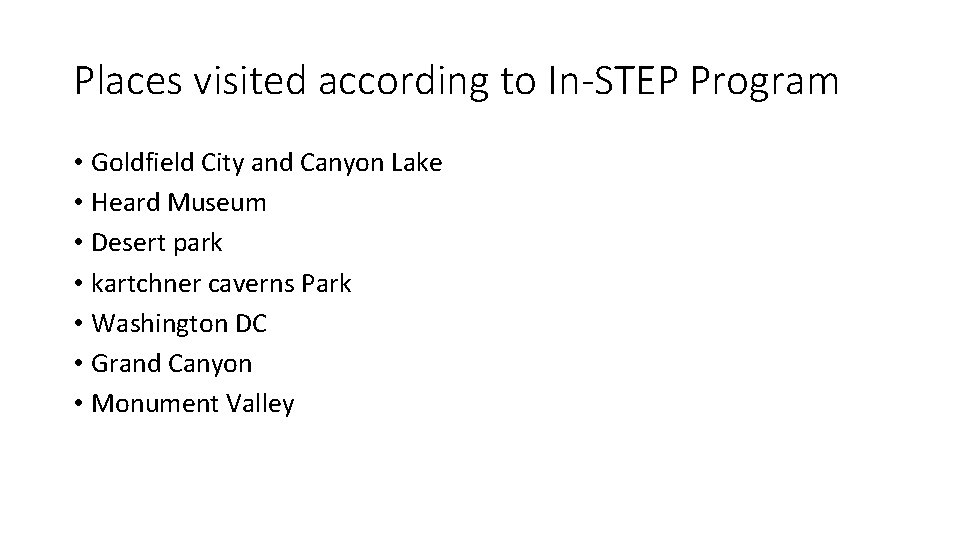 Places visited according to In-STEP Program

• Goldfield City and Canyon Lake
• Heard Museum
• Desert park
• kartchner caverns Park
• Washington DC
• Grand Canyon
• Monument Valley